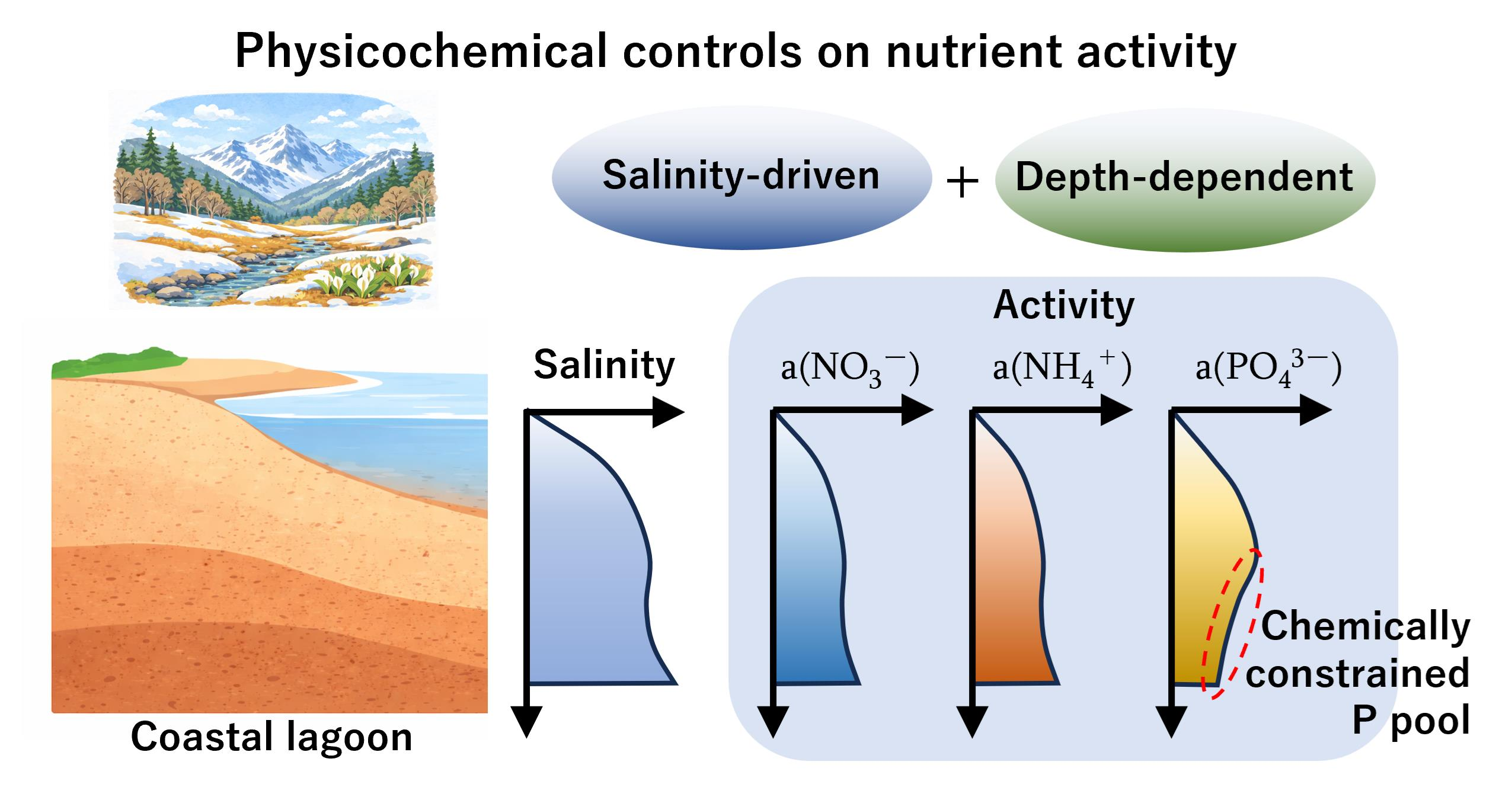 Physicochemical controls on nutrient activity

Salinity-driven + Depth-dependent

Activity

Salinity

$a(NO_3^-)$

$a(NH_4^+)$

$a(PO_4^{3-})$

Chemically constrained P pool

Coastal lagoon